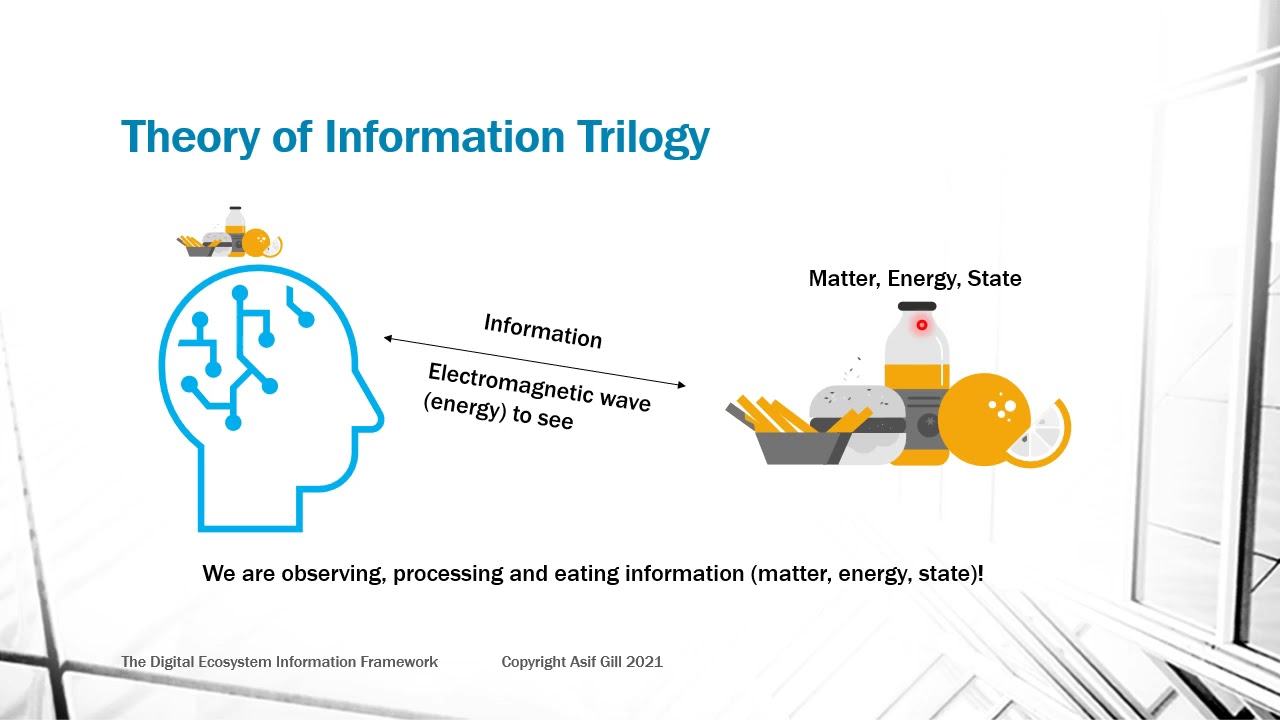 Theory of Information Trilogy

Matter, Energy, State

Information

Electromagnetic wave (energy) to see

We are observing, processing and eating information (matter, energy, state)!

The Digital Ecosystem Information Framework

Copyright Asif Gill 2021